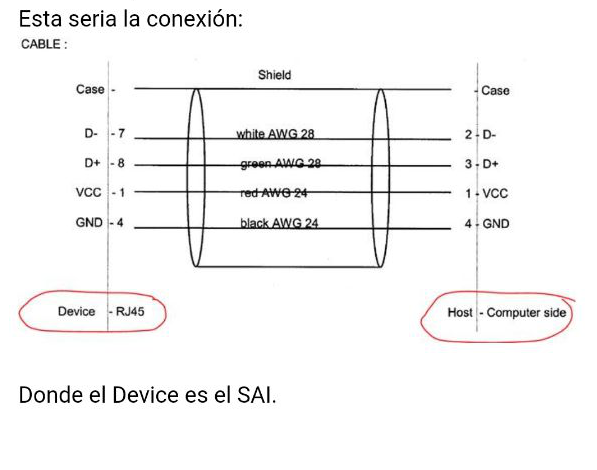 Esta seria la conexión:

CABLE :

Shield

Case -

- Case

D- - 7

white AWG 28

2 - D-

D+ - 8

green AWG 28

3 - D+

VCC - 1

red AWG 24

1 - VCC

GND - 4

black AWG 24

4 - GND

Device - RJ45

Host - Computer side

Donde el Device es el SAI.